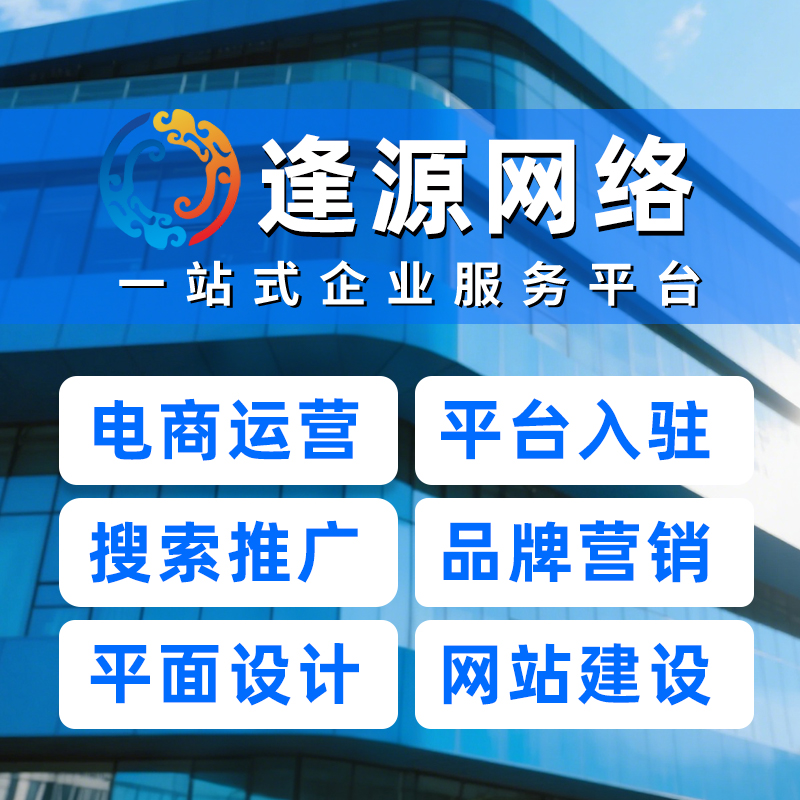 逢源网络
一站式企业服务平台

电商运营
平台入驻
搜索推广
品牌营销
平面设计
网站建设